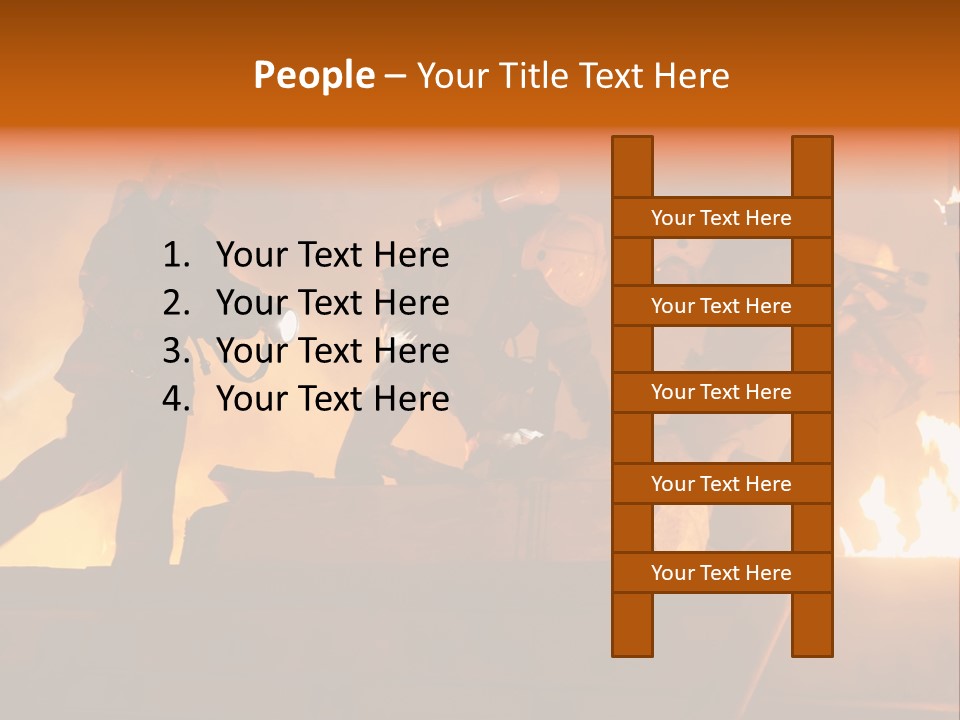 People – Your Title Text Here

1. Your Text Here
2. Your Text Here
3. Your Text Here
4. Your Text Here

Your Text Here

Your Text Here

Your Text Here

Your Text Here

Your Text Here